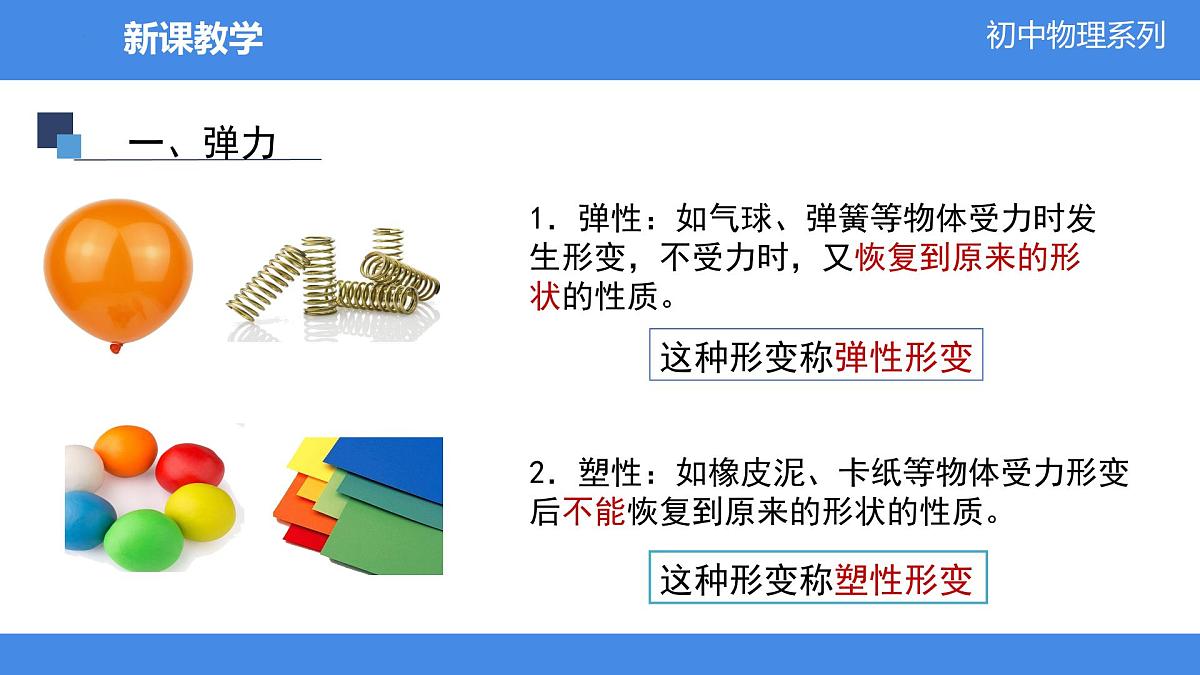 新课教学

初中物理系列

一、弹力

1．弹性：如气球、弹簧等物体受力时发生形变，不受力时，又恢复到原来的形状的性质。

这种形变称弹性形变

2．塑性：如橡皮泥、卡纸等物体受力形变后不能恢复到原来的形状的性质。

这种形变称塑性形变